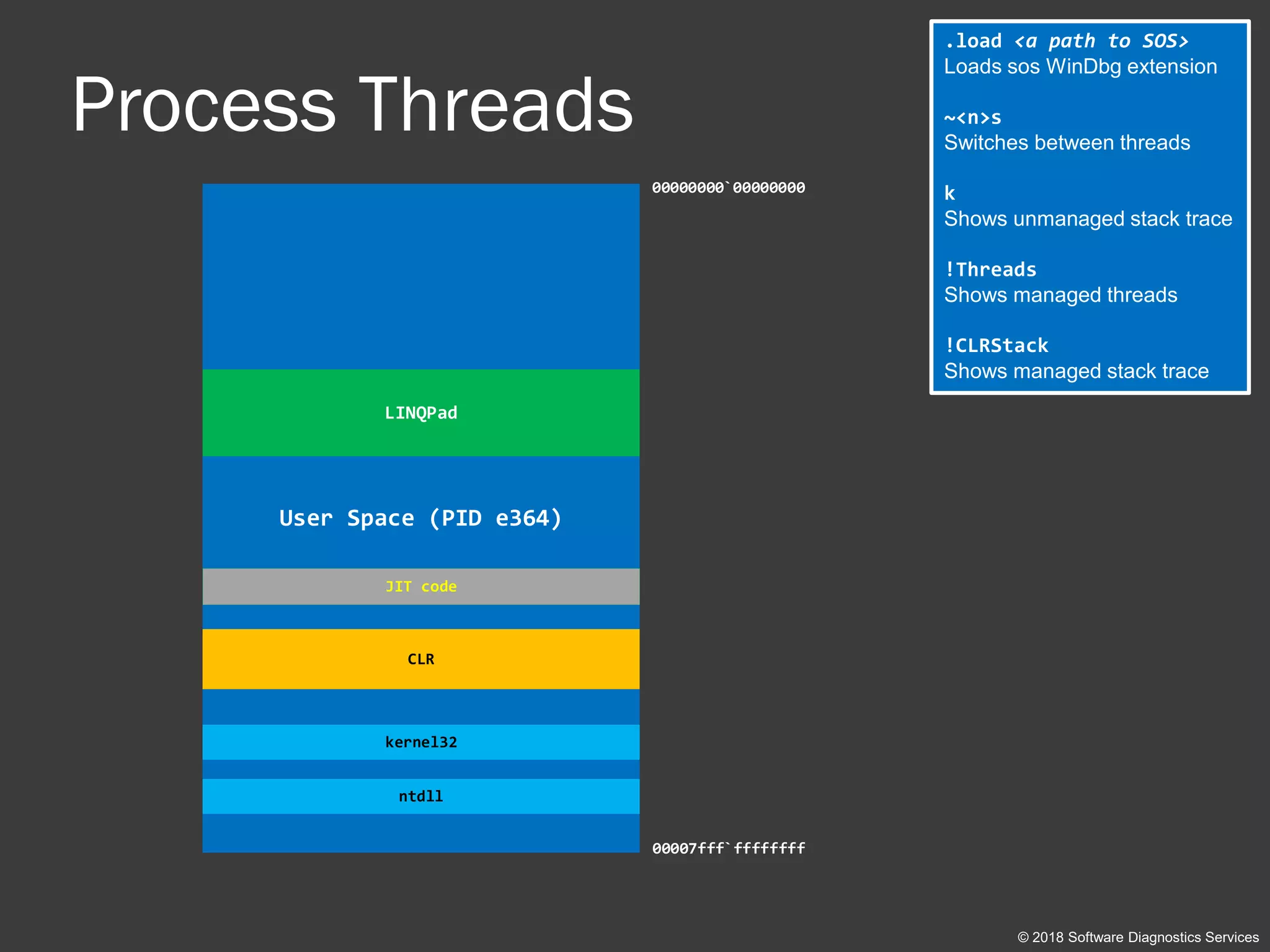 Process Threads

.load <a path to SOS>
Loads sos WinDbg extension

~<n>s
Switches between threads

k
Shows unmanaged stack trace

!Threads
Shows managed threads

!CLRStack
Shows managed stack trace

00000000`00000000

LINQPad

User Space (PID e364)

JIT code

CLR

kernel32

ntdll

00007fff`ffffffff

© 2018 Software Diagnostics Services